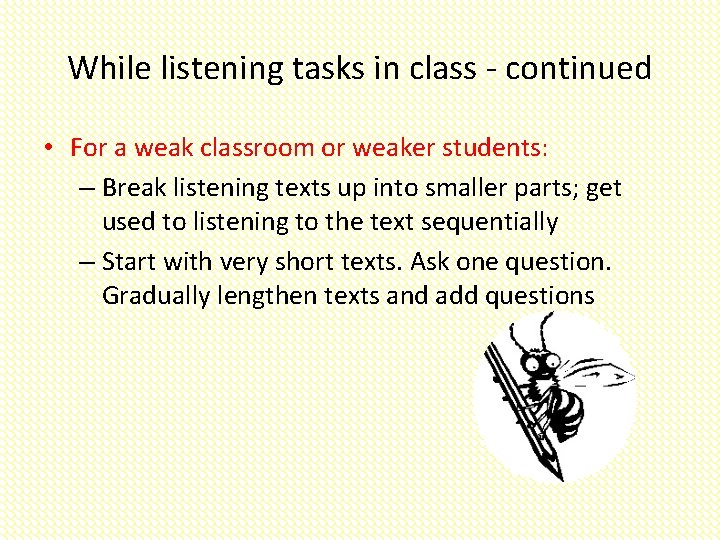 While listening tasks in class - continued

• For a weak classroom or weaker students:

– Break listening texts up into smaller parts; get used to listening to the text sequentially

– Start with very short texts. Ask one question. Gradually lengthen texts and add questions